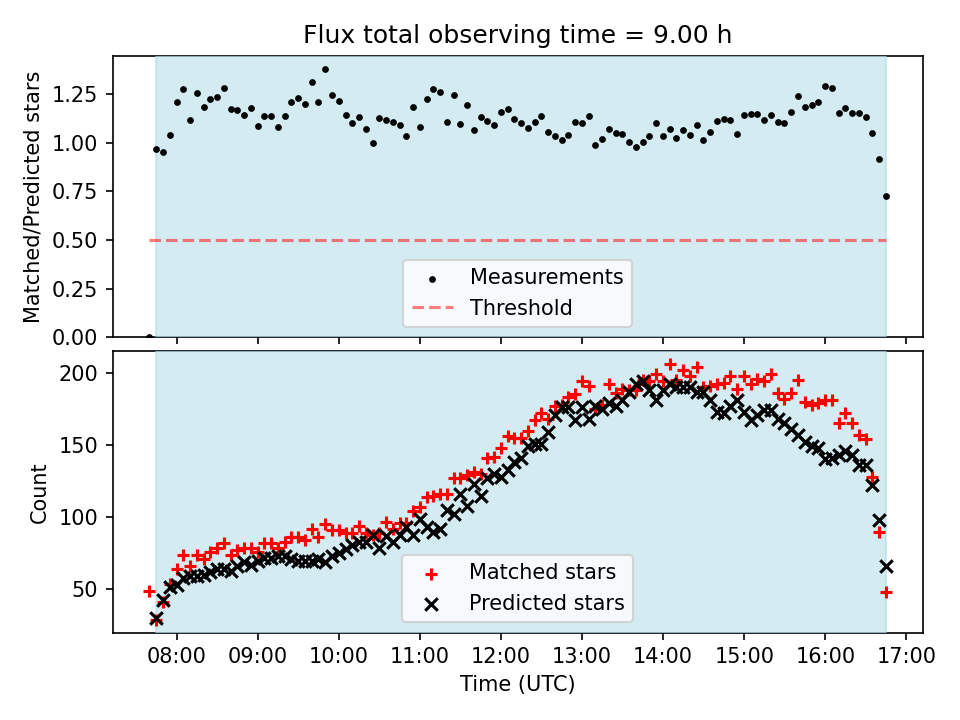 Flux total observing time = 9.00 h

Matched/Predicted stars

1.25
1.00
0.75
0.50
0.25
0.00

Measurements
Threshold

Count

200
150
100
50

Matched stars
Predicted stars

08:00 09:00 10:00 11:00 12:00 13:00 14:00 15:00 16:00 17:00

Time (UTC)